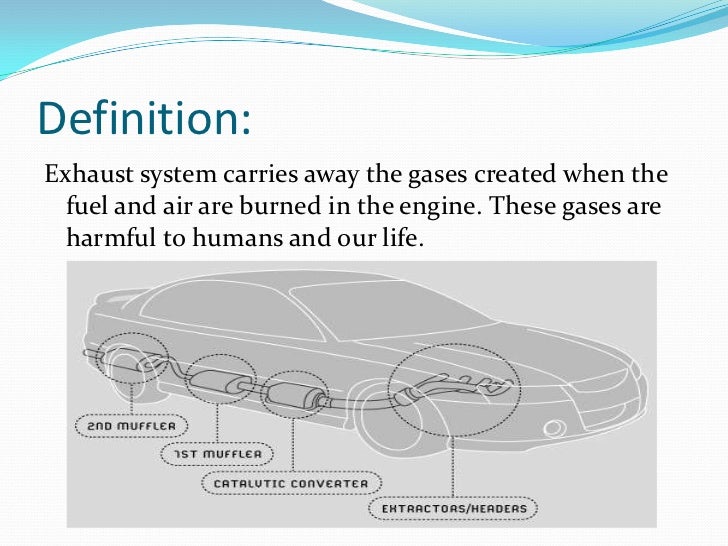 Definition:

Exhaust system carries away the gases created when the fuel and air are burned in the engine. These gases are harmful to humans and our life.

2ND MUFFLER

1ST MUFFLER

CATALYTIC CONVERTER

EXTRACTORS/HEADERS